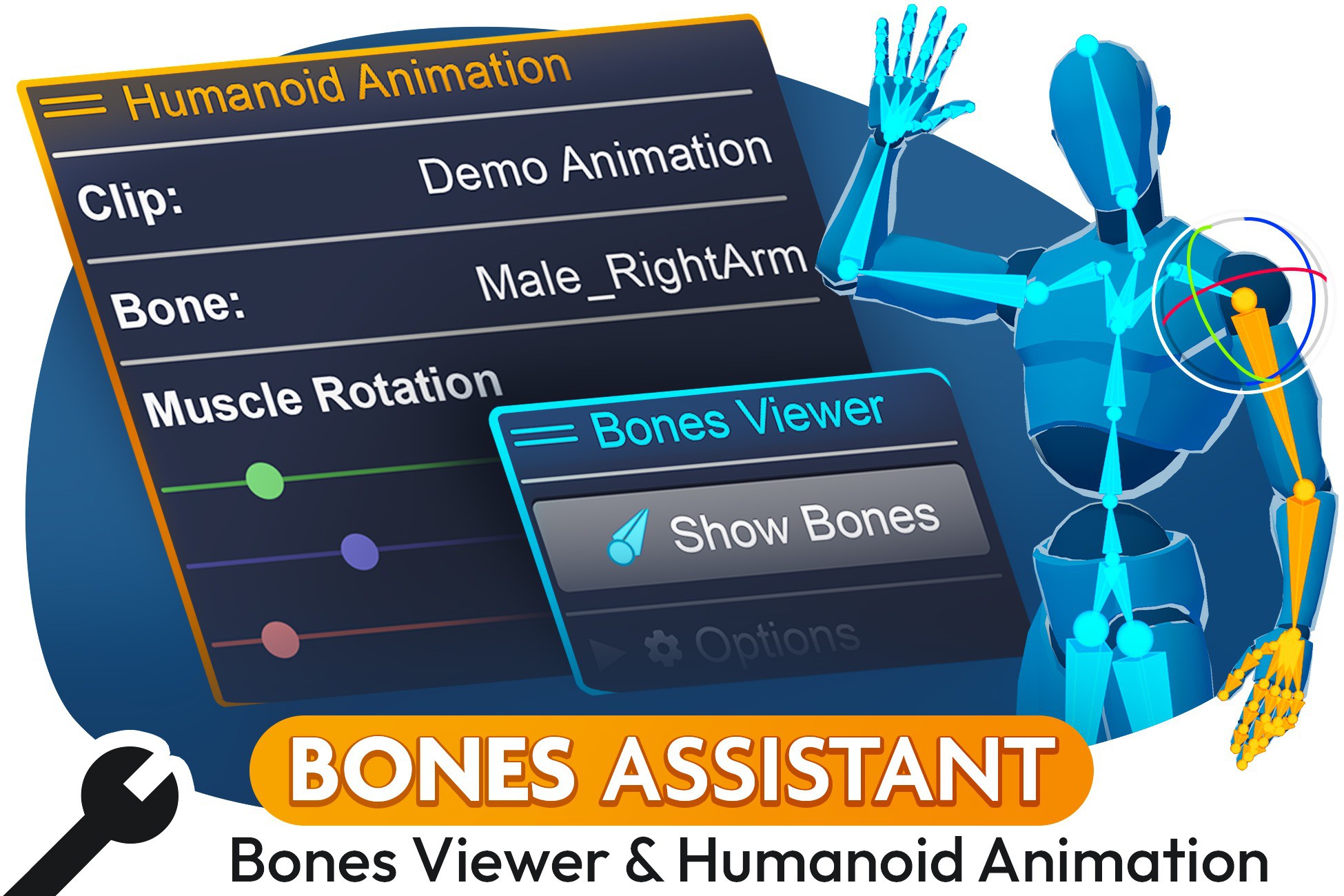 Humanoid Animation

Clip: Demo Animation

Bone: Male_RightArm

Muscle Rotation

Bones Viewer

Show Bones

Options

BONES ASSISTANT

Bones Viewer & Humanoid Animation